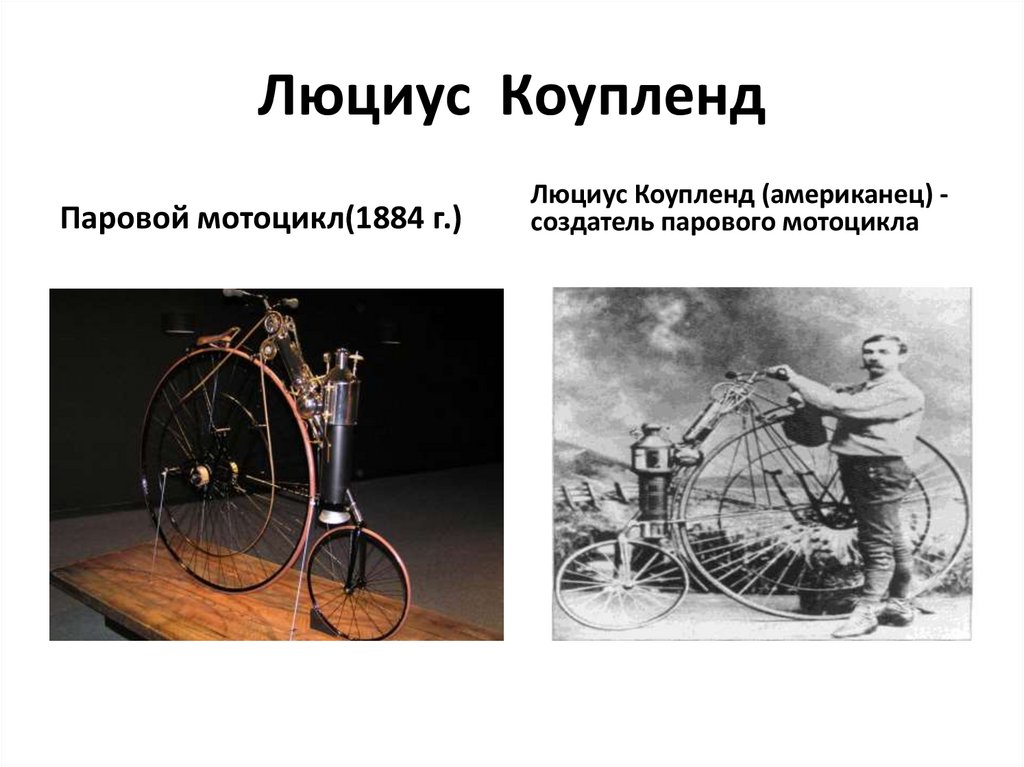 Люциус Коупленд

Паровой мотоцикл(1884 г.)

Люциус Коупленд (американец) - создатель парового мотоцикла